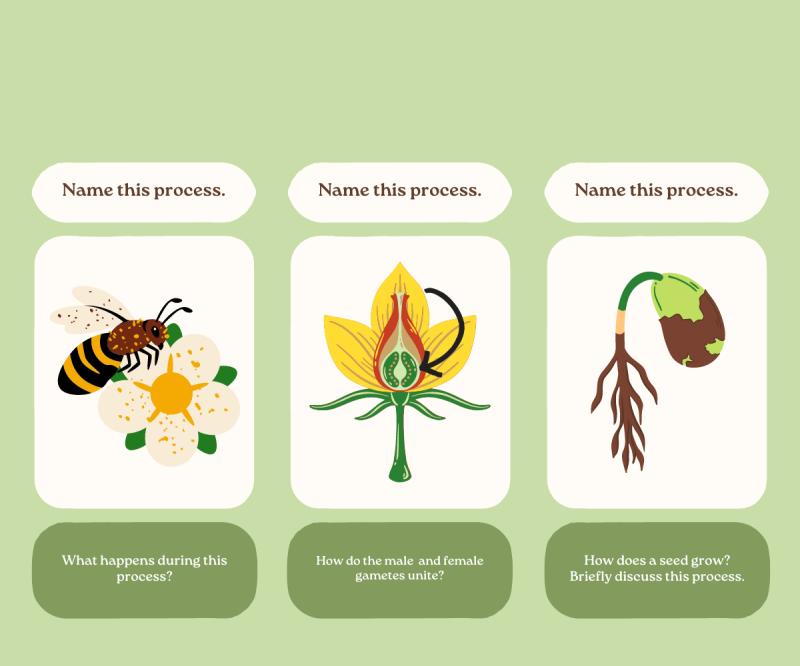 Name this process.

What happens during this process?

Name this process.

How do the male and female gametes unite?

Name this process.

How does a seed grow? Briefly discuss this process.